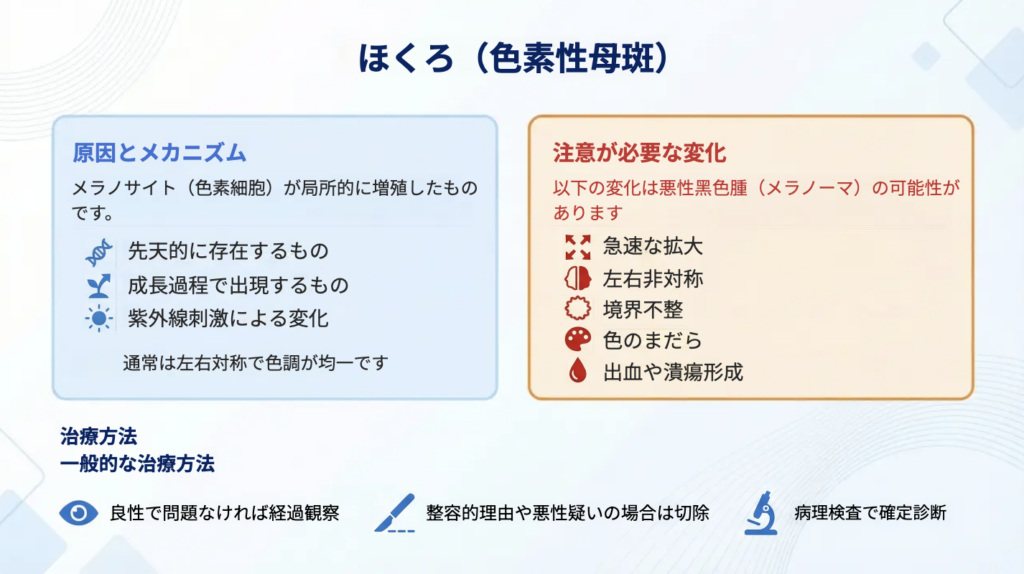 ほくろ（色素性母斑）

原因とメカニズム

メラノサイト（色素細胞）が局所的に増殖したものです。

先天的に存在するもの

成長過程で出現するもの

紫外線刺激による変化

通常は左右対称で色調が均一です

注意が必要な変化

以下の変化は悪性黒色腫（メラノーマ）の可能性があります

急速な拡大

左右非対称

境界不整

色のまだら

出血や潰瘍形成

治療方法
一般的な治療方法

良性で問題なければ経過観察

整容的理由や悪性疑いの場合は切除

病理検査で確定診断